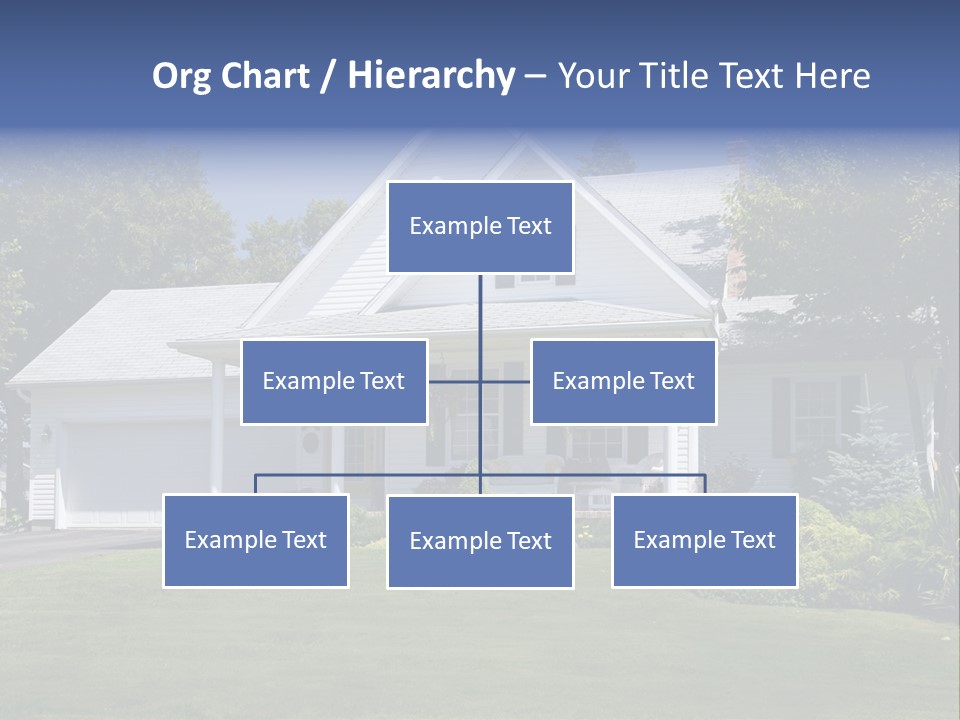 Org Chart / Hierarchy – Your Title Text Here

Example Text

Example Text

Example Text

Example Text

Example Text

Example Text